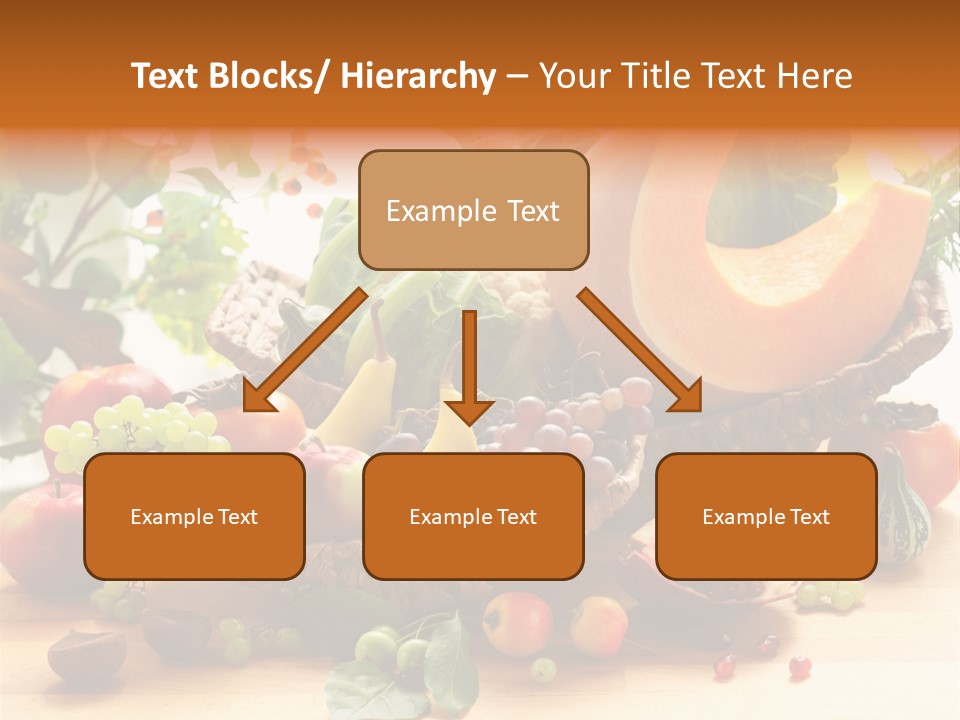 Text Blocks/ Hierarchy – Your Title Text Here

Example Text

Example Text

Example Text

Example Text